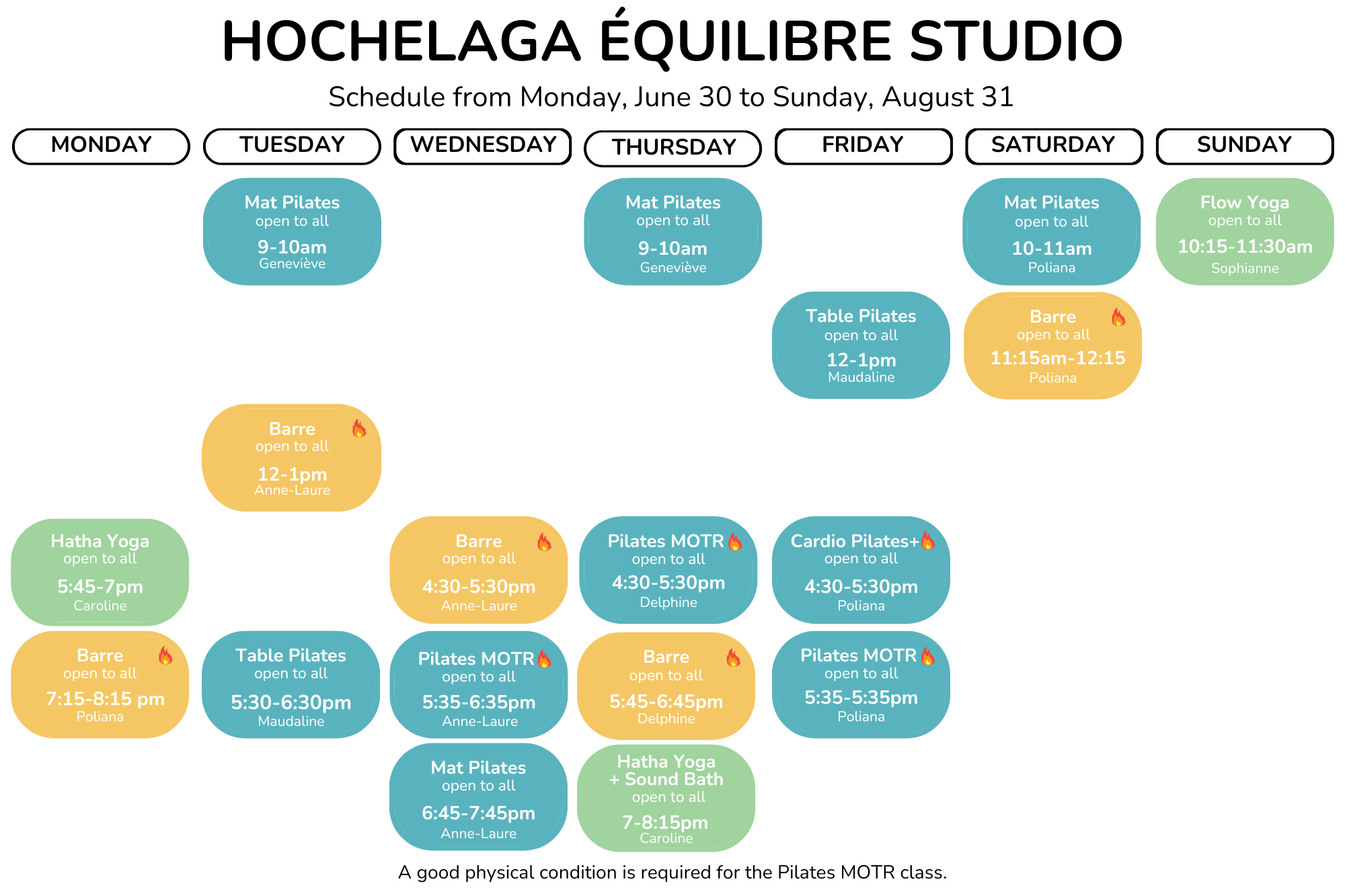 HOCHELAGA ÉQUILIBRE STUDIO

Schedule from Monday, June 30 to Sunday, August 31

MONDAY

Hatha Yoga
open to all
5:45-7pm
Caroline

Barre
open to all
7:15-8:15 pm
Poliana

TUESDAY

Mat Pilates
open to all
9-10am
Geneviève

Barre
open to all
12-1pm
Anne-Laure

Table Pilates
open to all
5:30-6:30pm
Maudaline

WEDNESDAY

Barre
open to all
4:30-5:30pm
Anne-Laure

Pilates MOTR
open to all
5:35-6:35pm
Anne-Laure

Mat Pilates
open to all
6:45-7:45pm
Anne-Laure

THURSDAY

Mat Pilates
open to all
9-10am
Geneviève

Pilates MOTR
open to all
4:30-5:30pm
Delphine

Barre
open to all
5:45-6:45pm
Delphine

Hatha Yoga
+ Sound Bath
open to all
7-8:15pm
Caroline

FRIDAY

Table Pilates
open to all
12-1pm
Maudaline

Cardio Pilates+
open to all
4:30-5:30pm
Poliana

Pilates MOTR
open to all
5:35-5:35pm
Poliana

SATURDAY

Mat Pilates
open to all
10-11am
Poliana

Barre
open to all
11:15am-12:15
Poliana

SUNDAY

Flow Yoga
open to all
10:15-11:30am
Sophianne

A good physical condition is required for the Pilates MOTR class.